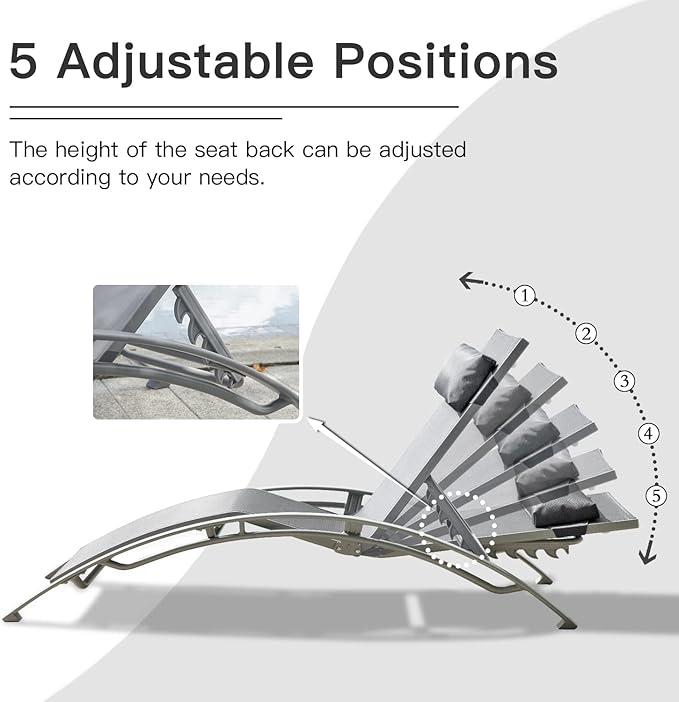 5 Adjustable Positions

The height of the seat back can be adjusted according to your needs.

①
②
③
④
⑤